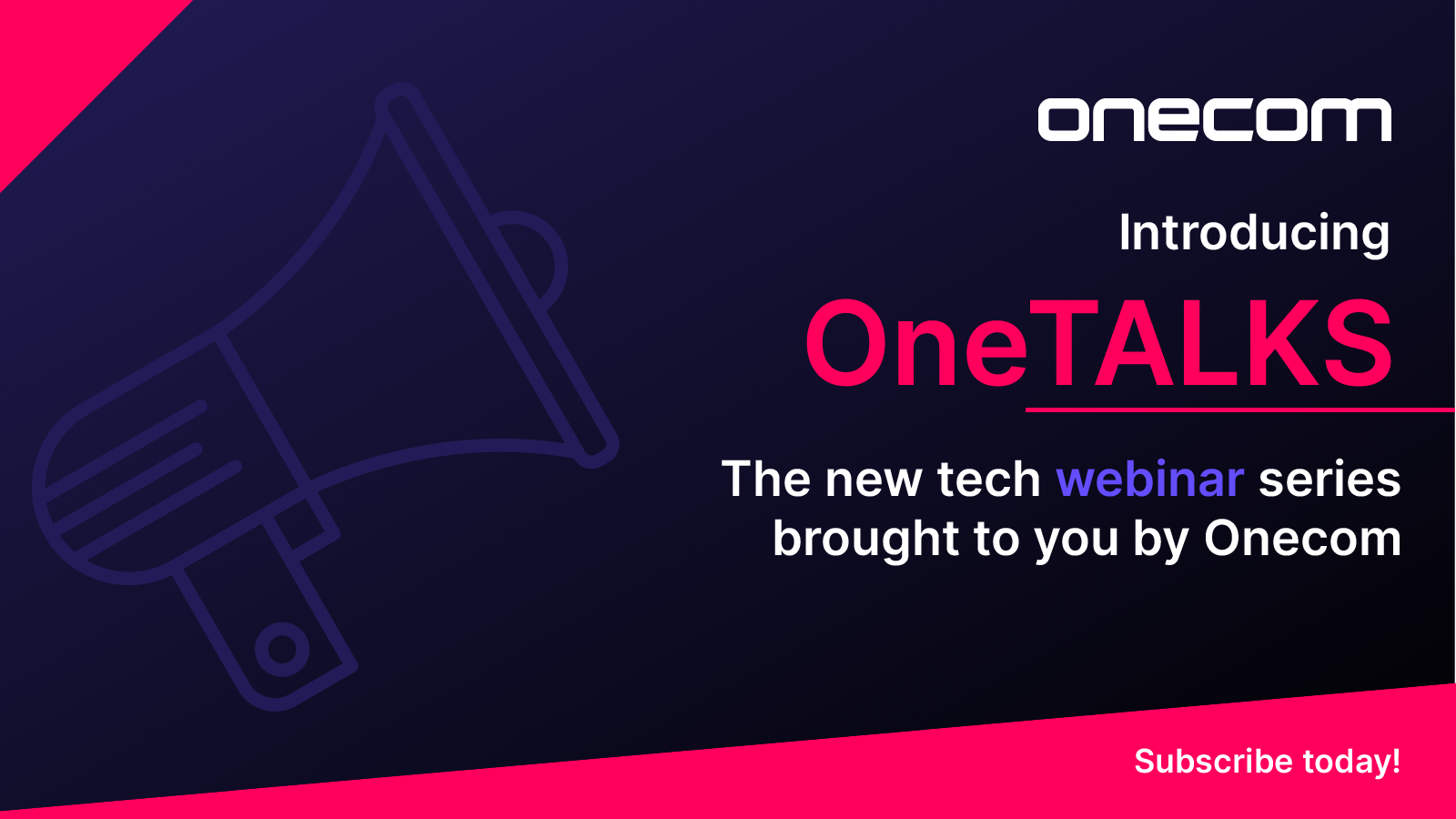 onecom

Introducing

OneTALKS

The new tech webinar series brought to you by Onecom

Subscribe today!